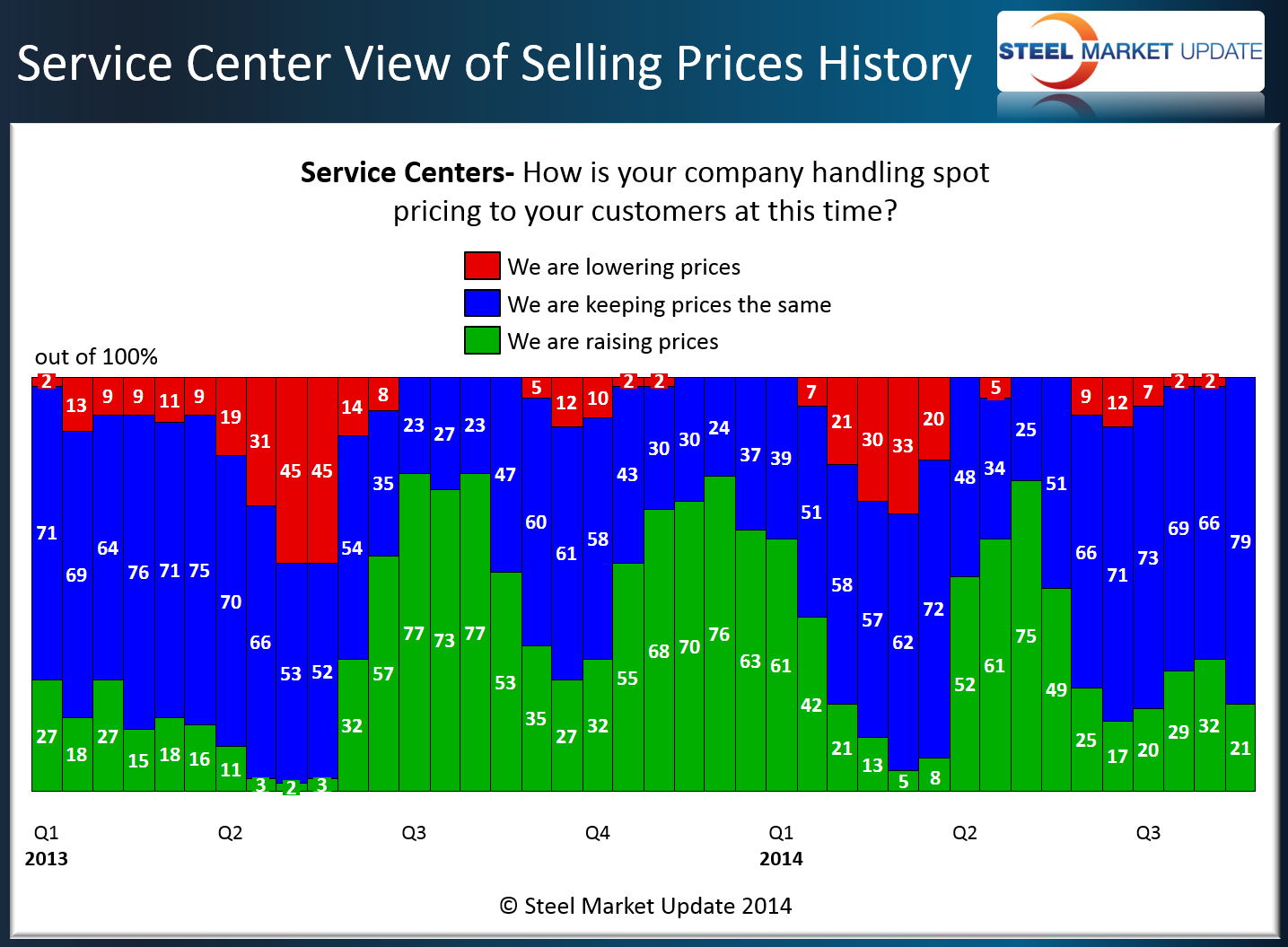 Service Center View of Selling Prices History

STEEL MARKET UPDATE

**Service Centers-** How is your company handling spot pricing to your customers at this time?

We are lowering prices
We are keeping prices the same
We are raising prices

out of 100%

2 13 9 9 11 9 19 31 45 45 14 8 5 12 10 2 2 7 21 30 33 20 5 9 12 7 2 2

71 69 64 76 71 75 70 66 53 52 54 35 23 27 23 47 60 61 58 43 30 30 24 37 39 51 58 57 62 72 48 34 25 51 66 71 73 69 66 79

27 18 27 15 18 16 11 3 2 3 32 57 77 73 77 53 35 27 32 55 68 70 76 63 61 42 21 13 5 8 52 61 75 49 25 17 20 29 32 21

Q1
2013

Q2

Q3

Q4

Q1
2014

Q2

Q3

© Steel Market Update 2014